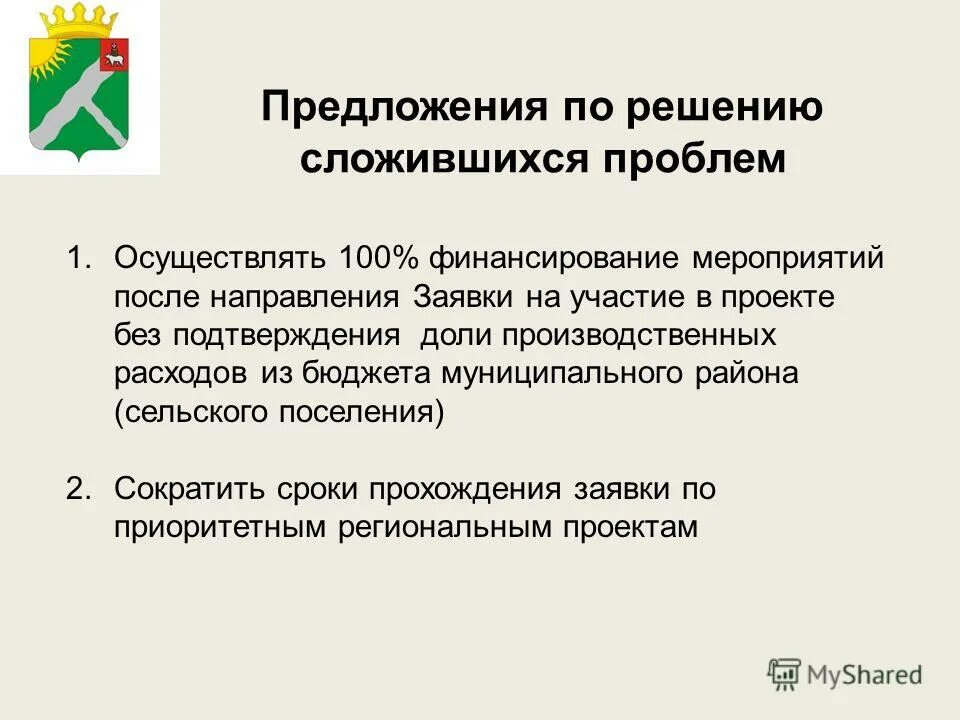 Предложения по решению сложившихся проблем

1. Осуществлять 100% финансирование мероприятий после направления Заявки на участие в проекте без подтверждения доли производственных расходов из бюджета муниципального района (сельского поселения)

2. Сократить сроки прохождения заявки по приоритетным региональным проектам

MyShared